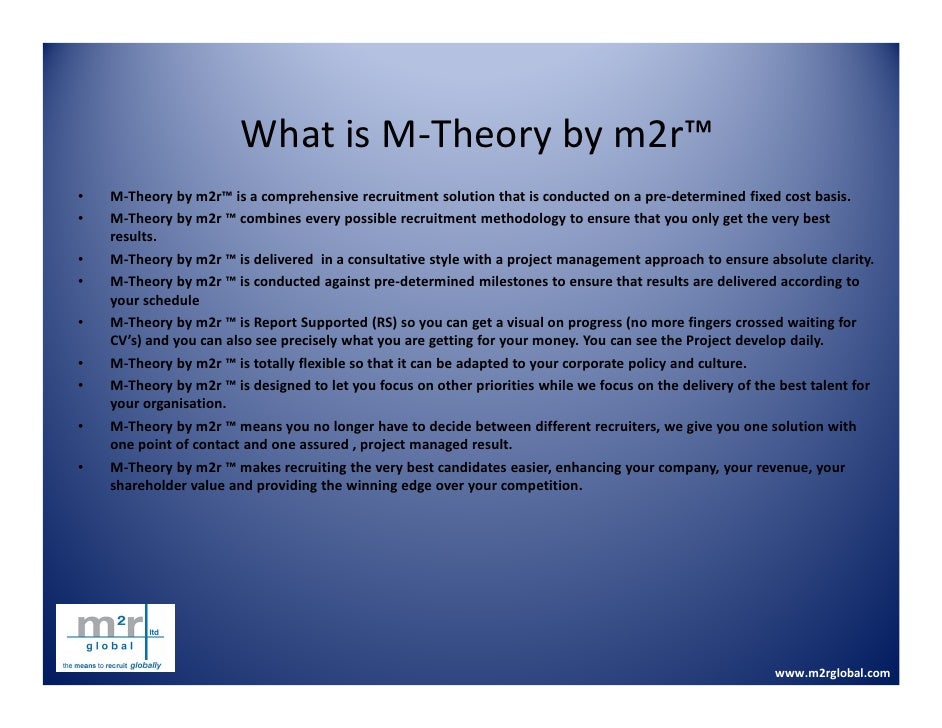 What is M-Theory by m2r™

• M-Theory by m2r™ is a comprehensive recruitment solution that is conducted on a pre-determined fixed cost basis.
• M-Theory by m2r ™ combines every possible recruitment methodology to ensure that you only get the very best results.
• M-Theory by m2r ™ is delivered in a consultative style with a project management approach to ensure absolute clarity.
• M-Theory by m2r ™ is conducted against pre-determined milestones to ensure that results are delivered according to your schedule
• M-Theory by m2r ™ is Report Supported (RS) so you can get a visual on progress (no more fingers crossed waiting for CV's) and you can also see precisely what you are getting for your money. You can see the Project develop daily.
• M-Theory by m2r ™ is totally flexible so that it can be adapted to your corporate policy and culture.
• M-Theory by m2r ™ is designed to let you focus on other priorities while we focus on the delivery of the best talent for your organisation.
• M-Theory by m2r ™ means you no longer have to decide between different recruiters, we give you one solution with one point of contact and one assured , project managed result.
• M-Theory by m2r ™ makes recruiting the very best candidates easier, enhancing your company, your revenue, your shareholder value and providing the winning edge over your competition.

m2r ltd
global
the means to recruit globally

www.m2rglobal.com